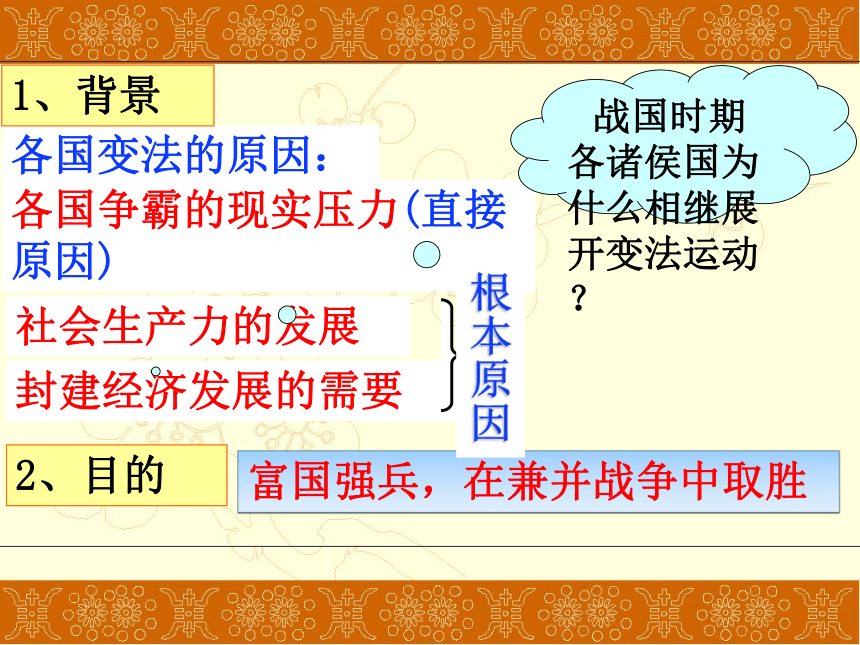 1、背景

各国变法的原因：

各国争霸的现实压力(直接原因)

社会生产力的发展

封建经济发展的需要

根本原因

战国时期各诸侯国为什么相继展开变法运动？

2、目的

富国强兵，在兼并战争中取胜